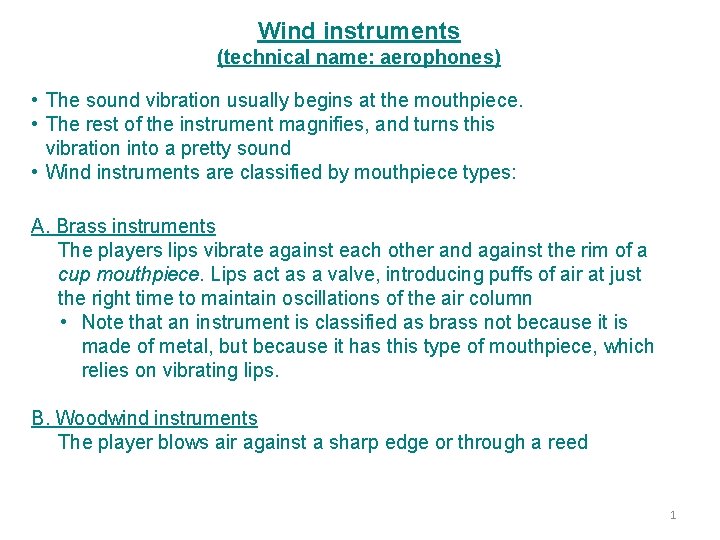 Wind instruments
(technical name: aerophones)

• The sound vibration usually begins at the mouthpiece.
• The rest of the instrument magnifies, and turns this vibration into a pretty sound
• Wind instruments are classified by mouthpiece types:

A. Brass instruments
The players lips vibrate against each other and against the rim of a cup mouthpiece. Lips act as a valve, introducing puffs of air at just the right time to maintain oscillations of the air column
• Note that an instrument is classified as brass not because it is made of metal, but because it has this type of mouthpiece, which relies on vibrating lips.

B. Woodwind instruments
The player blows air against a sharp edge or through a reed

1